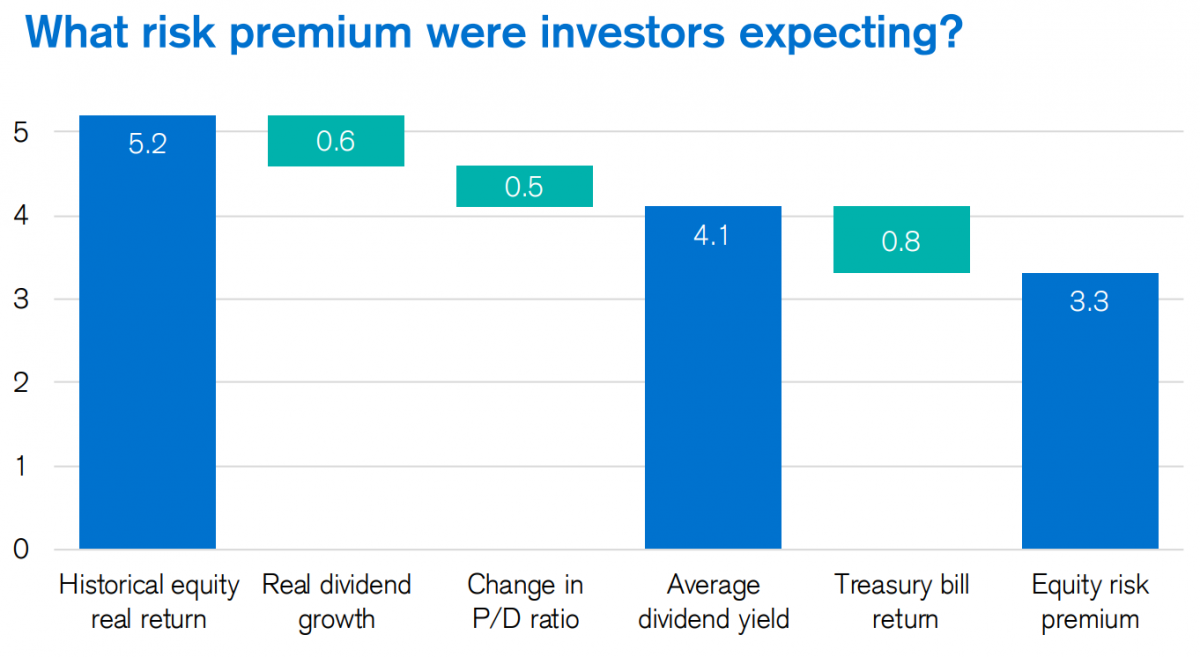 What risk premium were investors expecting?

5
4
3
2
1
0

5.2
0.6
0.5
4.1
0.8
3.3

Historical equity real return
Real dividend growth
Change in P/D ratio
Average dividend yield
Treasury bill return
Equity risk premium